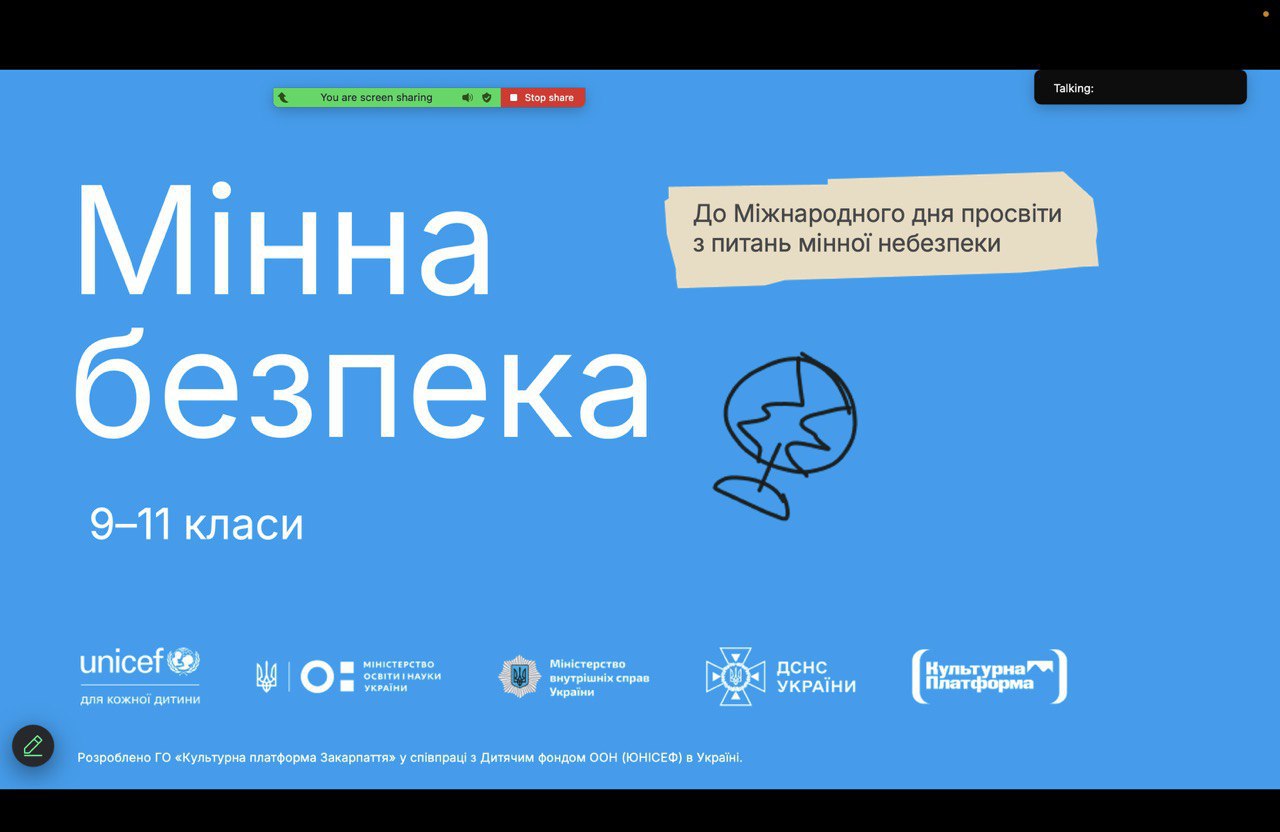 You are screen sharing

Stop share

Talking:

Мінна безпека

До Міжнародного дня просвіти з питань мінної небезпеки

9–11 класи

unicef для кожної дитини

МІНІСТЕРСТВО ОСВІТИ І НАУКИ УКРАЇНИ

Міністерство внутрішніх справ України

ДСНС УКРАЇНИ

Культурна Платформа

Розроблено ГО «Культурна платформа Закарпаття» у співпраці з Дитячим фондом ООН (ЮНІСЕФ) в Україні.